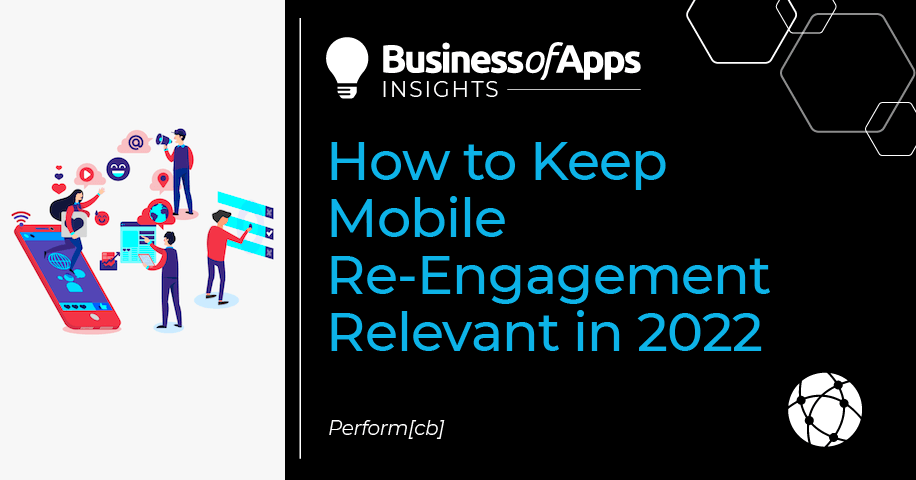 BusinessofApps
INSIGHTS

How to Keep Mobile Re-Engagement Relevant in 2022

Perform[cb]